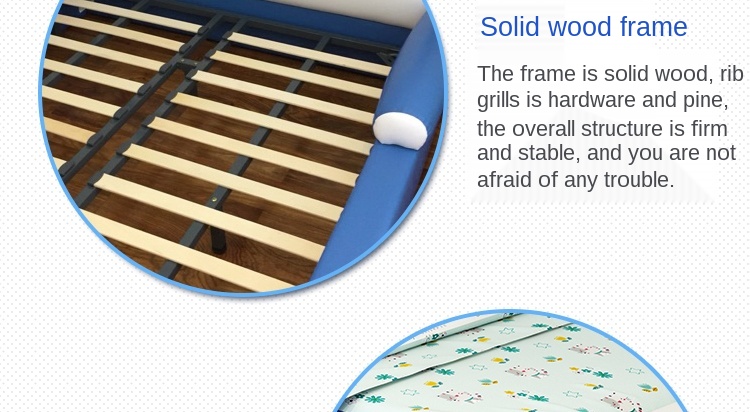 Solid wood frame

The frame is solid wood, rib grills is hardware and pine, the overall structure is firm and stable, and you are not afraid of any trouble.